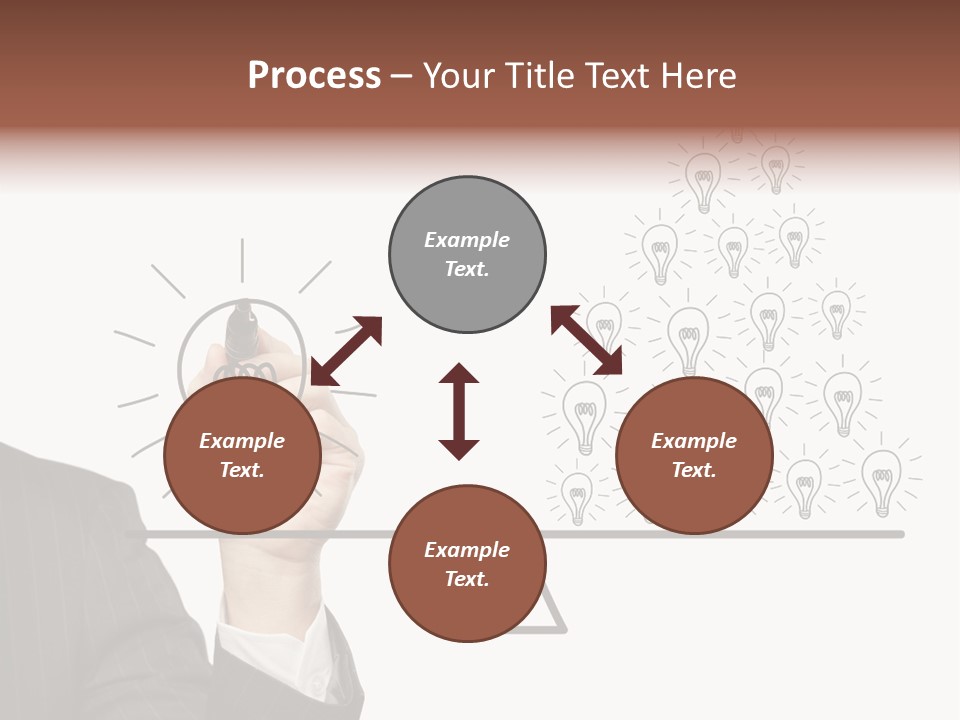 Process – Your Title Text Here

Example Text.

Example Text.

Example Text.

Example Text.